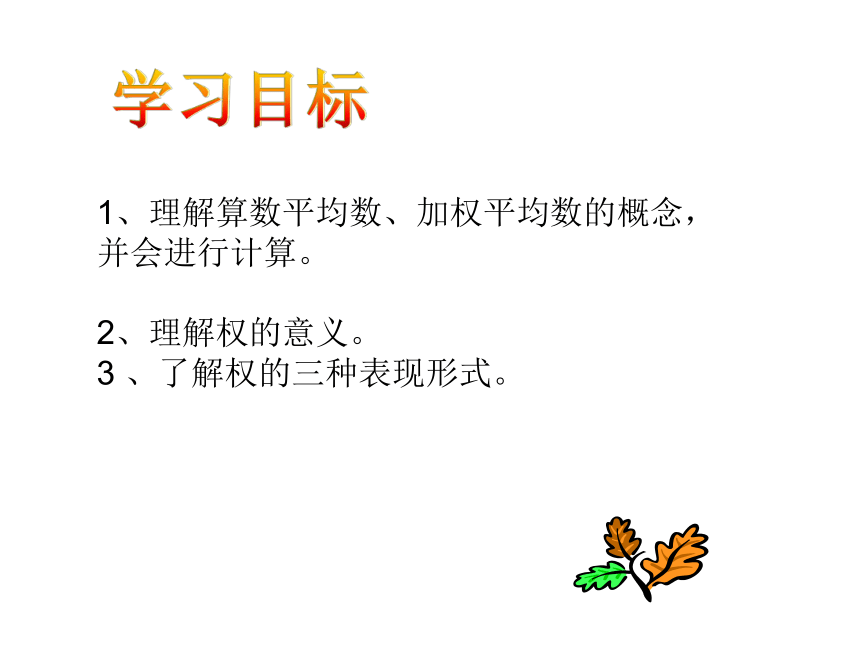 学习目标

1、理解算数平均数、加权平均数的概念，并会进行计算。

2、理解权的意义。
3 、了解权的三种表现形式。